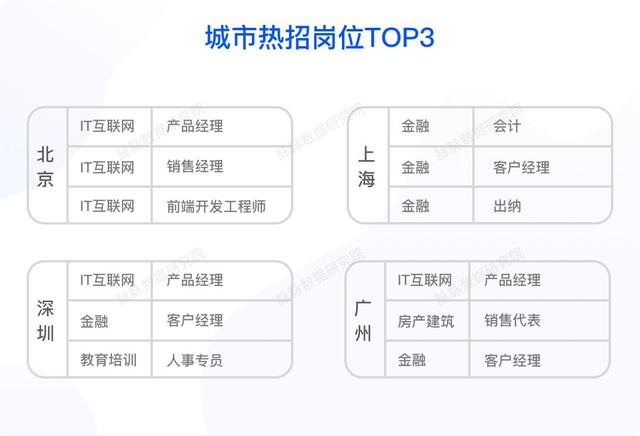 城市热招岗位TOP3

| 北京 | IT互联网 | 产品经理 |
|---|---|---|
| | IT互联网 | 销售经理 |
| | IT互联网 | 前端开发工程师 |

| 上海 | 金融 | 会计 |
|---|---|---|
| | 金融 | 客户经理 |
| | 金融 | 出纳 |

| 深圳 | IT互联网 | 产品经理 |
|---|---|---|
| | 金融 | 客户经理 |
| | 教育培训 | 人事专员 |

| 广州 | IT互联网 | 产品经理 |
|---|---|---|
| | 房产建筑 | 销售代表 |
| | 金融 | 客户经理 |

脉脉数据研究院